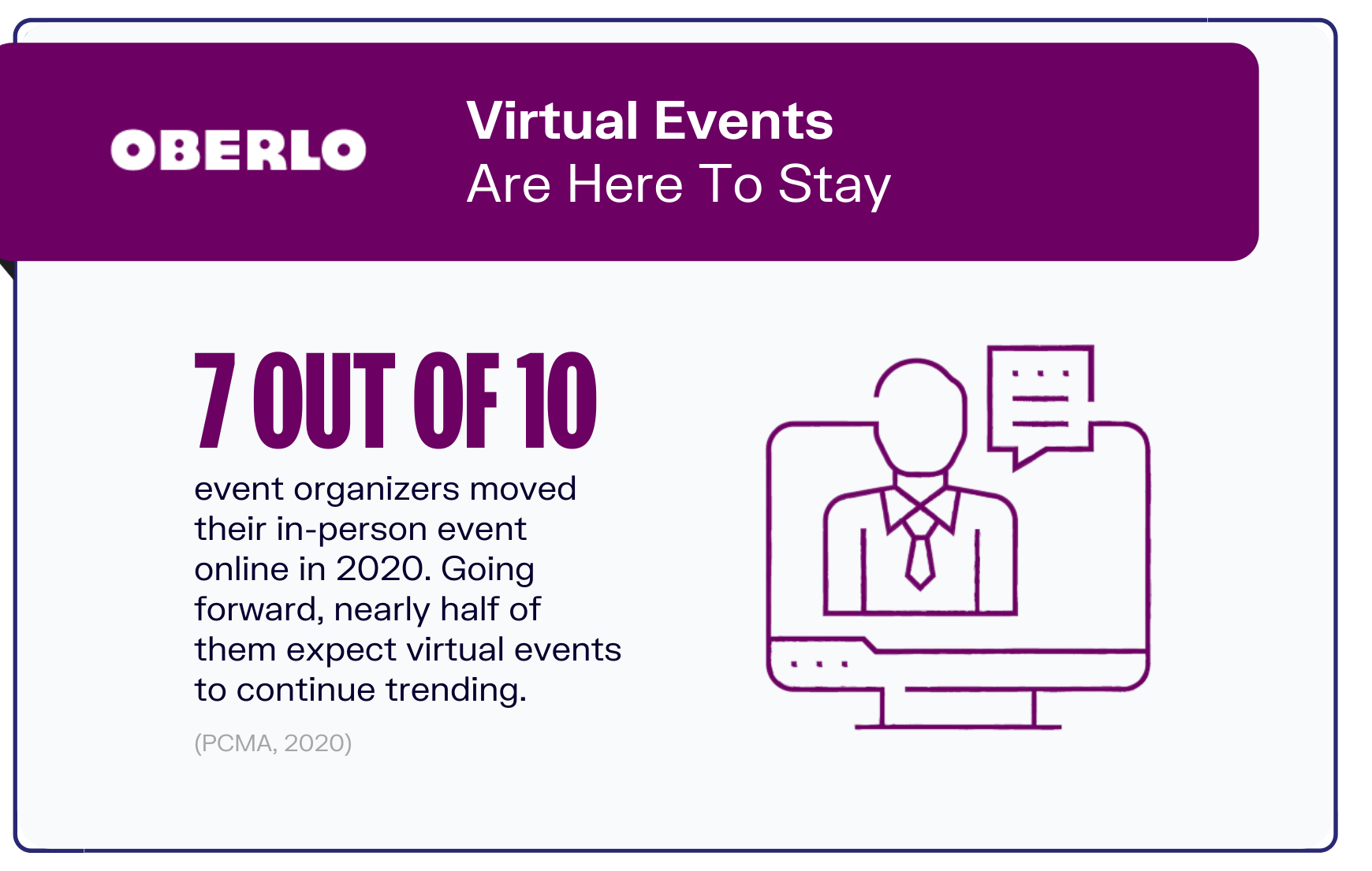 OBERLO

Virtual Events
Are Here To Stay

7 OUT OF 10

event organizers moved their in-person event online in 2020. Going forward, nearly half of them expect virtual events to continue trending.

(PCMA, 2020)